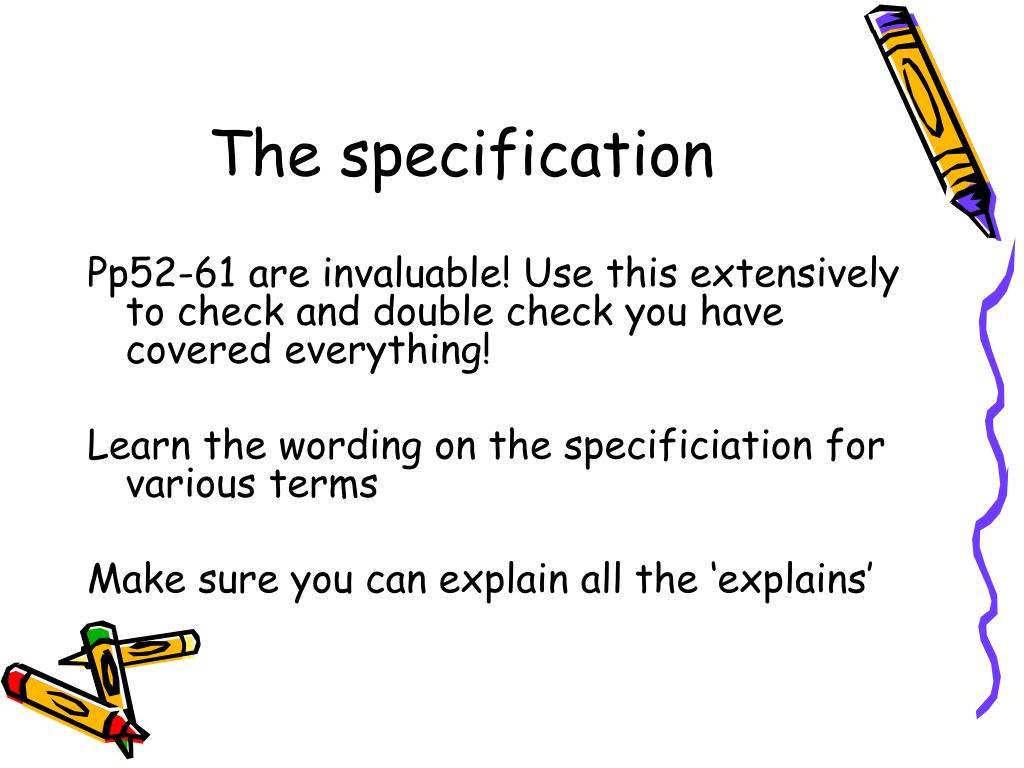 The specification

Pp52-61 are invaluable! Use this extensively to check and double check you have covered everything!

Learn the wording on the specificiation for various terms

Make sure you can explain all the ‘explains’